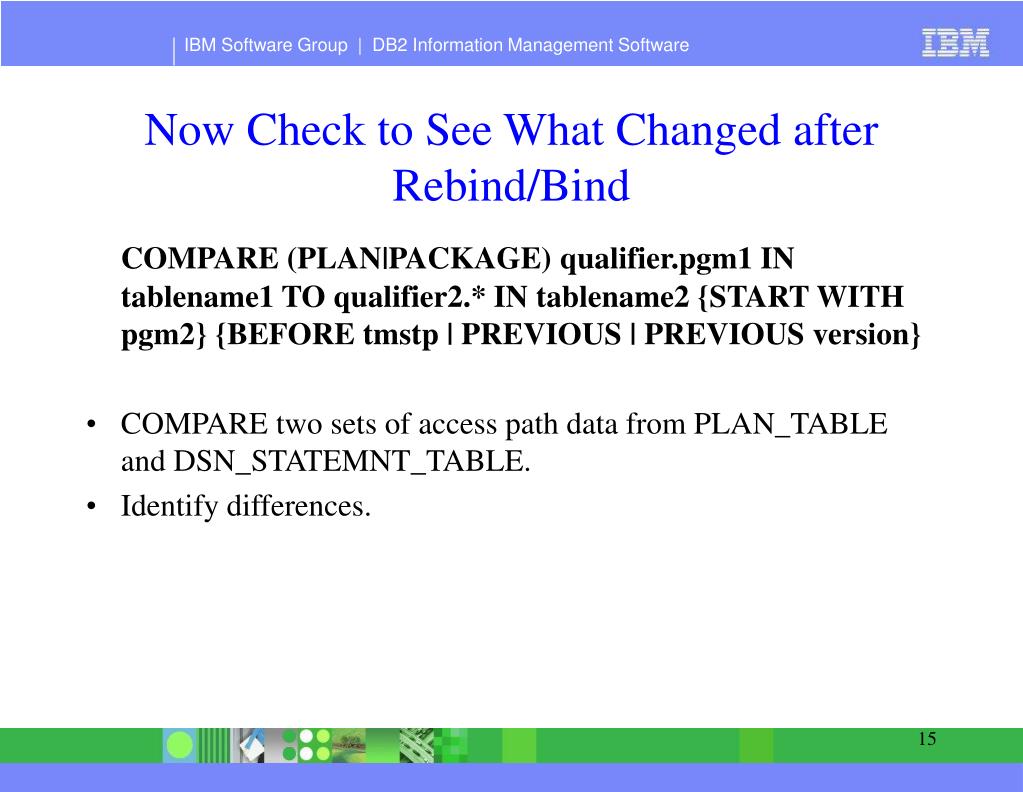 IBM Software Group | DB2 Information Management Software

IBM

Now Check to See What Changed after Rebind/Bind

COMPARE (PLAN|PACKAGE) qualifier.pgm1 IN tablename1 TO qualifier2.* IN tablename2 {START WITH pgm2} {BEFORE tmstp | PREVIOUS | PREVIOUS version}

• COMPARE two sets of access path data from PLAN_TABLE and DSN_STATEMNT_TABLE.

• Identify differences.

15